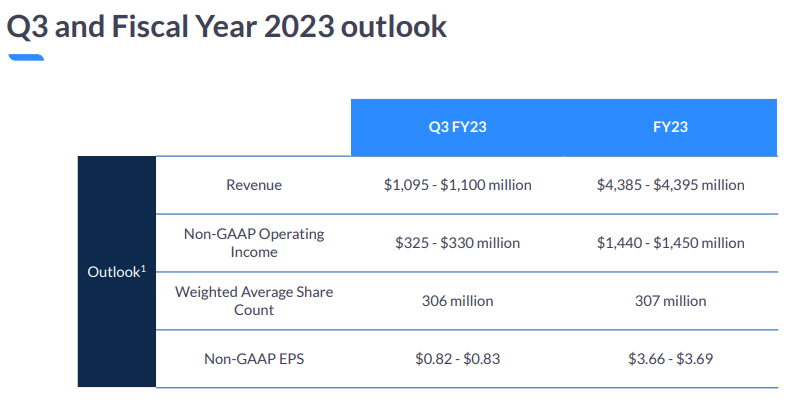 Q3 and Fiscal Year 2023 outlook

| | | Q3 FY23 | FY23 |
|---|---|---|---|
| Outlook$^1$ | Revenue | \$1,095 - \$1,100 million | \$4,385 - \$4,395 million |
| | Non-GAAP Operating Income | \$325 - \$330 million | \$1,440 - \$1,450 million |
| | Weighted Average Share Count | 306 million | 307 million |
| | Non-GAAP EPS | \$0.82 - \$0.83 | \$3.66 - \$3.69 |